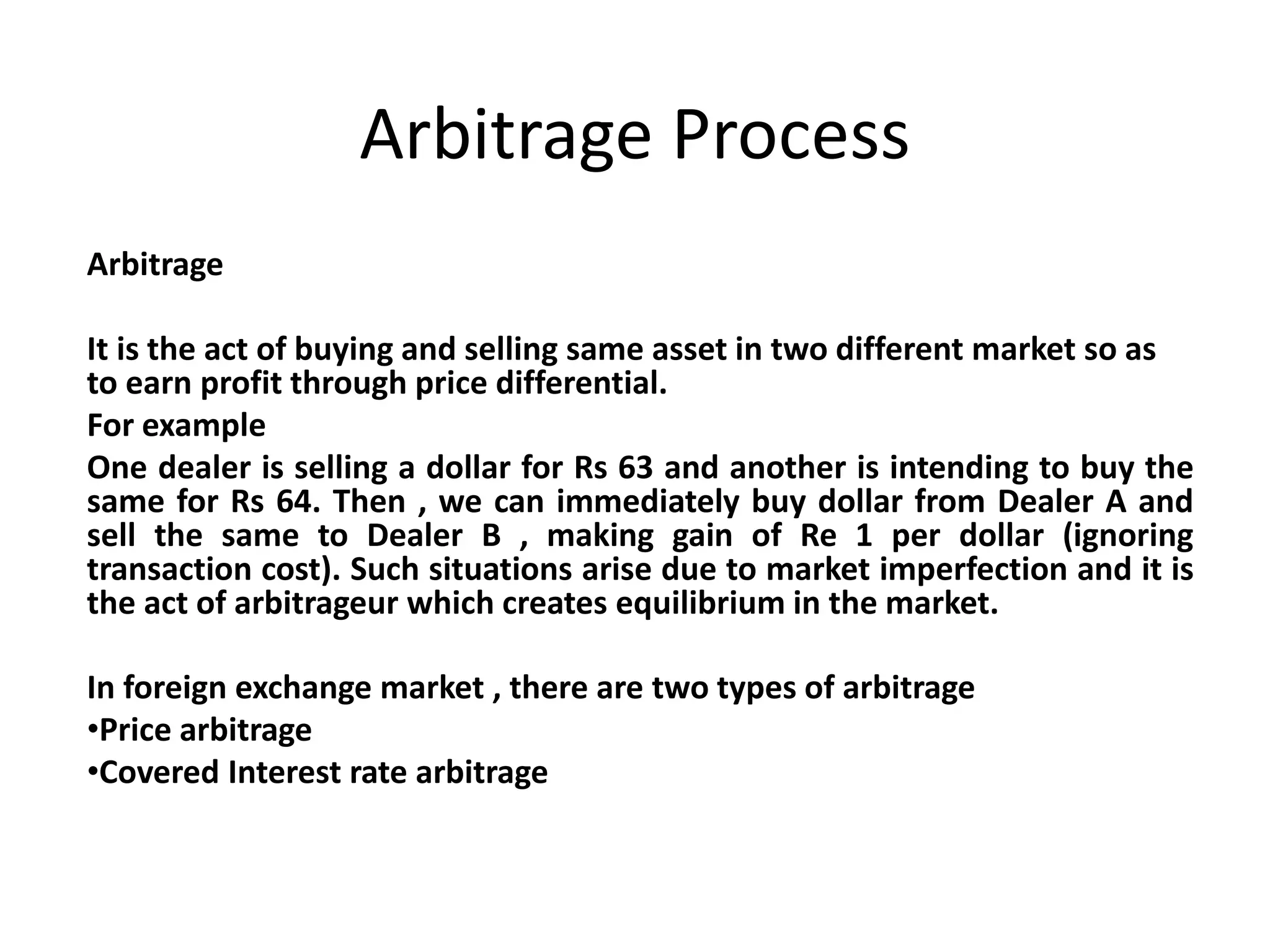 Arbitrage Process

Arbitrage

It is the act of buying and selling same asset in two different market so as to earn profit through price differential.

For example

One dealer is selling a dollar for Rs 63 and another is intending to buy the same for Rs 64. Then , we can immediately buy dollar from Dealer A and sell the same to Dealer B , making gain of Re 1 per dollar (ignoring transaction cost). Such situations arise due to market imperfection and it is the act of arbitrageur which creates equilibrium in the market.

In foreign exchange market , there are two types of arbitrage

•Price arbitrage

•Covered Interest rate arbitrage